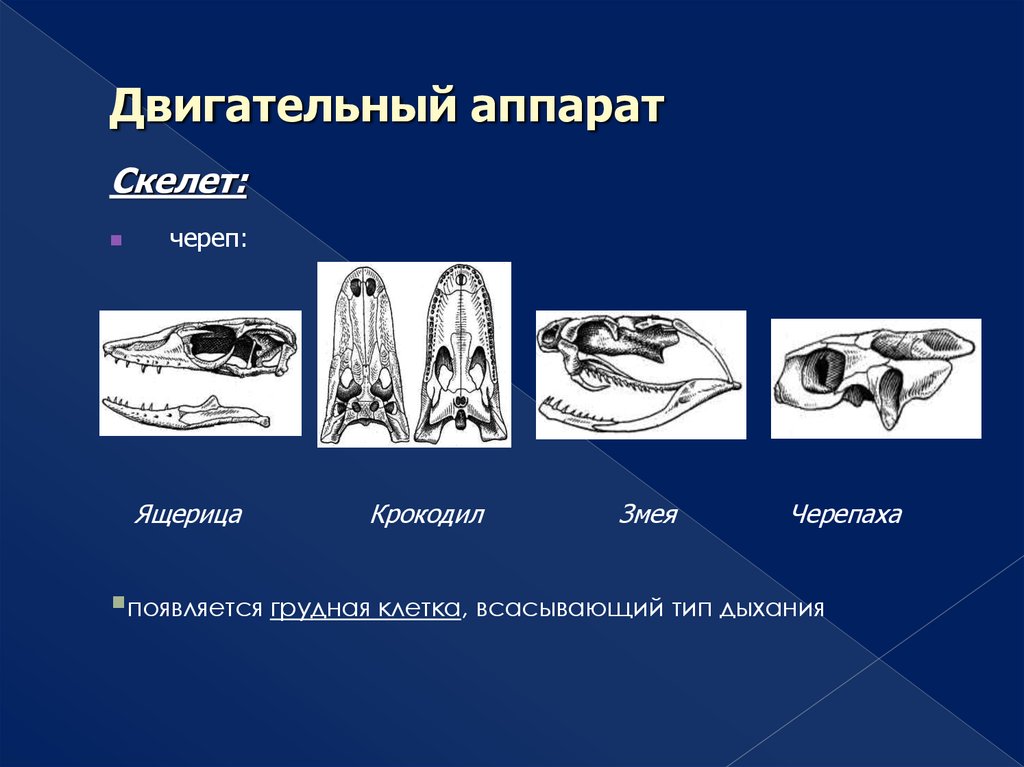 Двигательный аппарат

Скелет:

череп:

Ящерица Крокодил Змея Черепаха

появляется грудная клетка, всасывающий тип дыхания